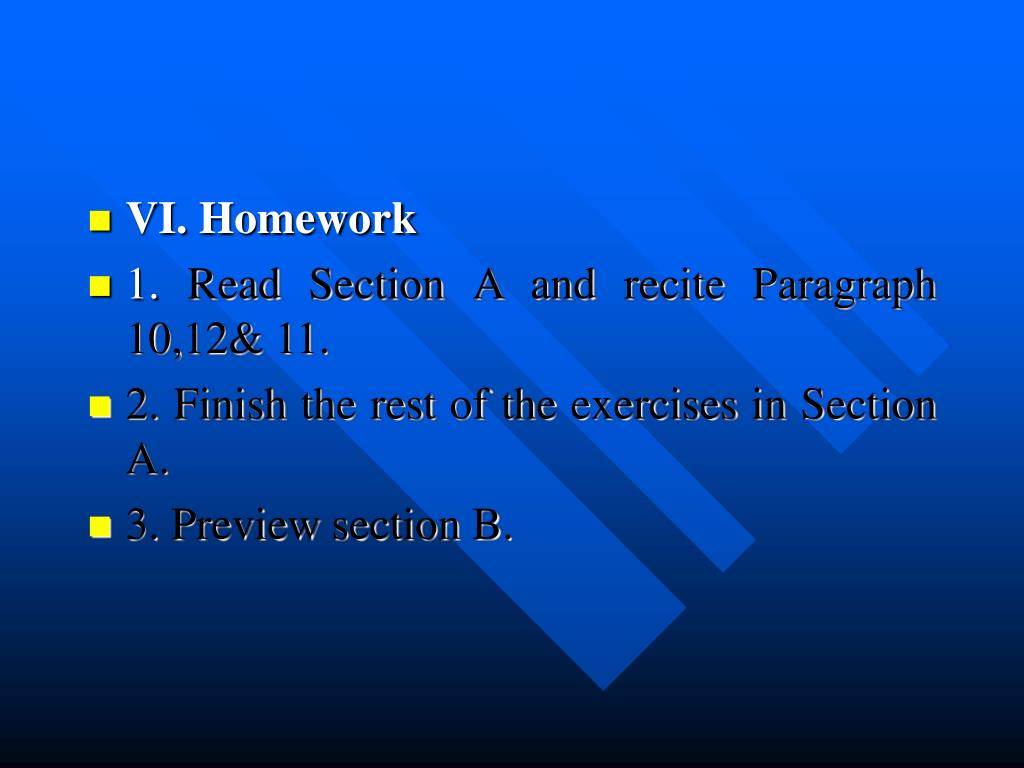 VI. Homework

1. Read Section A and recite Paragraph 10,12& 11.

2. Finish the rest of the exercises in Section A.

3. Preview section B.